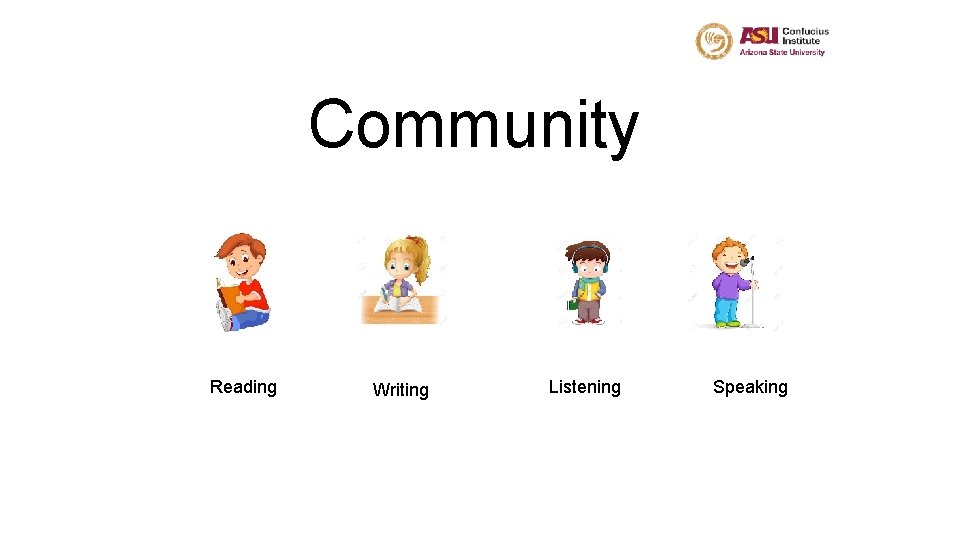 ASU Confucius Institute
Arizona State University

Community

Reading

Writing

Listening

Speaking